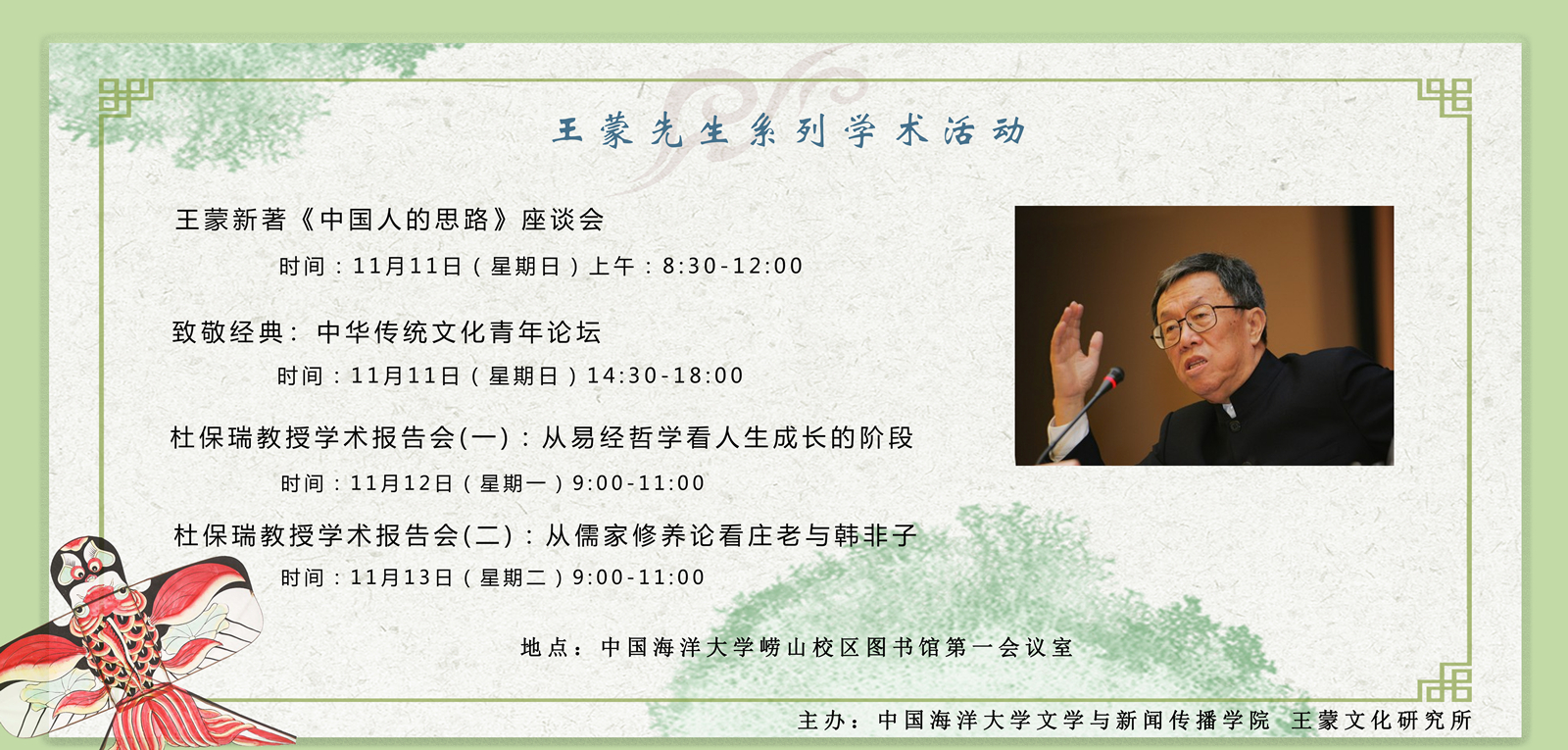 王蒙先生系列学术活动

王蒙新著《中国人的思路》座谈会

时间：11月11日（星期日）上午：8:30-12:00

致敬经典：中华传统文化青年论坛

时间：11月11日（星期日）14:30-18:00

杜保瑞教授学术报告会(一)：从易经哲学看人生成长的阶段

时间：11月12日（星期一）9:00-11:00

杜保瑞教授学术报告会(二)：从儒家修养论看庄老与韩非子

时间：11月13日（星期二）9:00-11:00

地点：中国海洋大学崂山校区图书馆第一会议室

主办：中国海洋大学文学与新闻传播学院 王蒙文化研究所